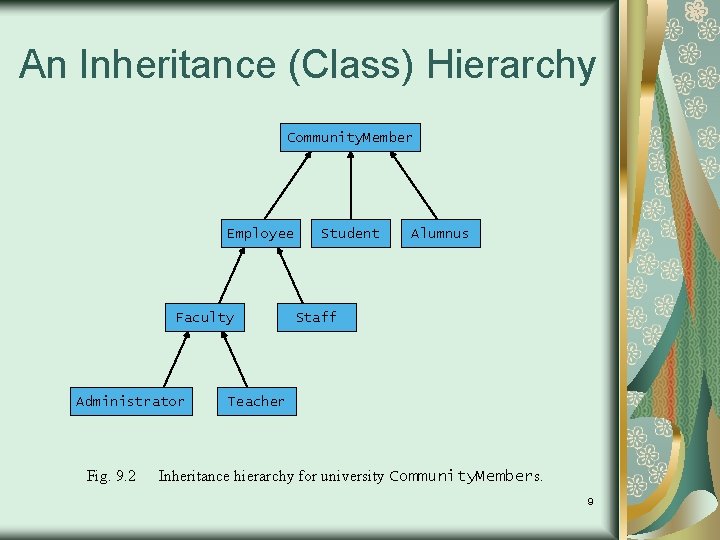 An Inheritance (Class) Hierarchy

CommunityMember

Employee

Student

Alumnus

Faculty

Staff

Administrator

Teacher

Fig. 9.2 Inheritance hierarchy for university CommunityMembers.

9